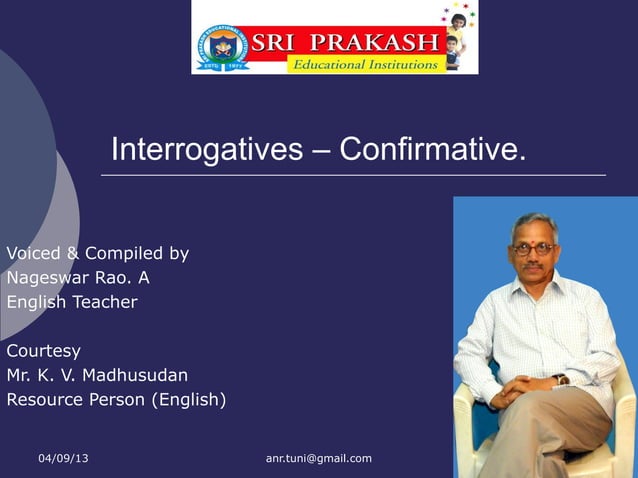 SRI PRAKASH EDUCATIONAL INSTITUTIONS
ESTD 1977

SRI PRAKASH
Educational Institutions

Interrogatives – Confirmative.

Voiced & Compiled by
Nageswar Rao. A
English Teacher

Courtesy
Mr. K. V. Madhusudan
Resource Person (English)

04/09/13
anr.tuni@gmail.com